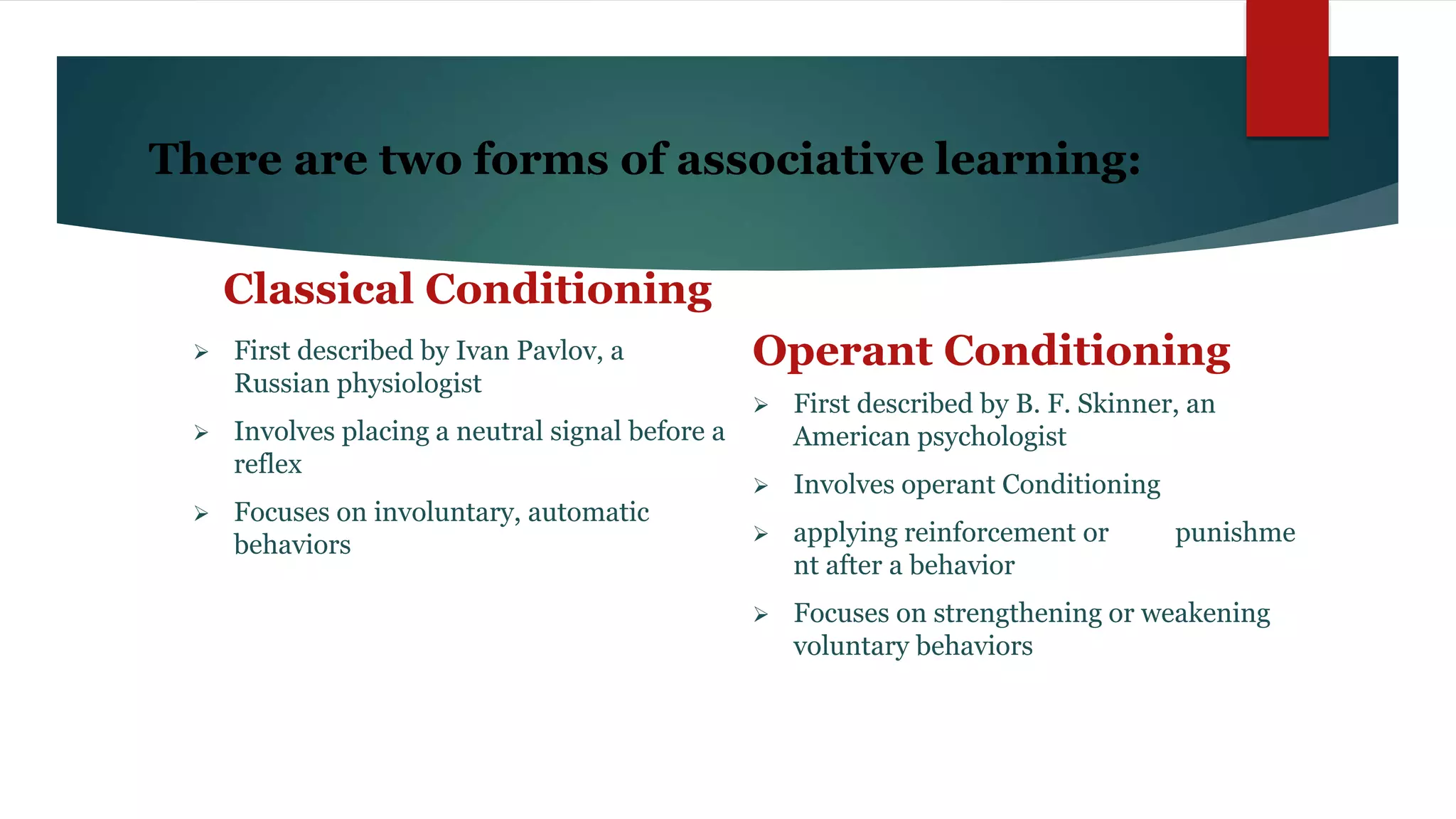 There are two forms of associative learning:

Classical Conditioning

➢ First described by Ivan Pavlov, a Russian physiologist

➢ Involves placing a neutral signal before a reflex

➢ Focuses on involuntary, automatic behaviors

Operant Conditioning

➢ First described by B. F. Skinner, an American psychologist

➢ Involves operant Conditioning

➢ applying reinforcement or punishme nt after a behavior

➢ Focuses on strengthening or weakening voluntary behaviors